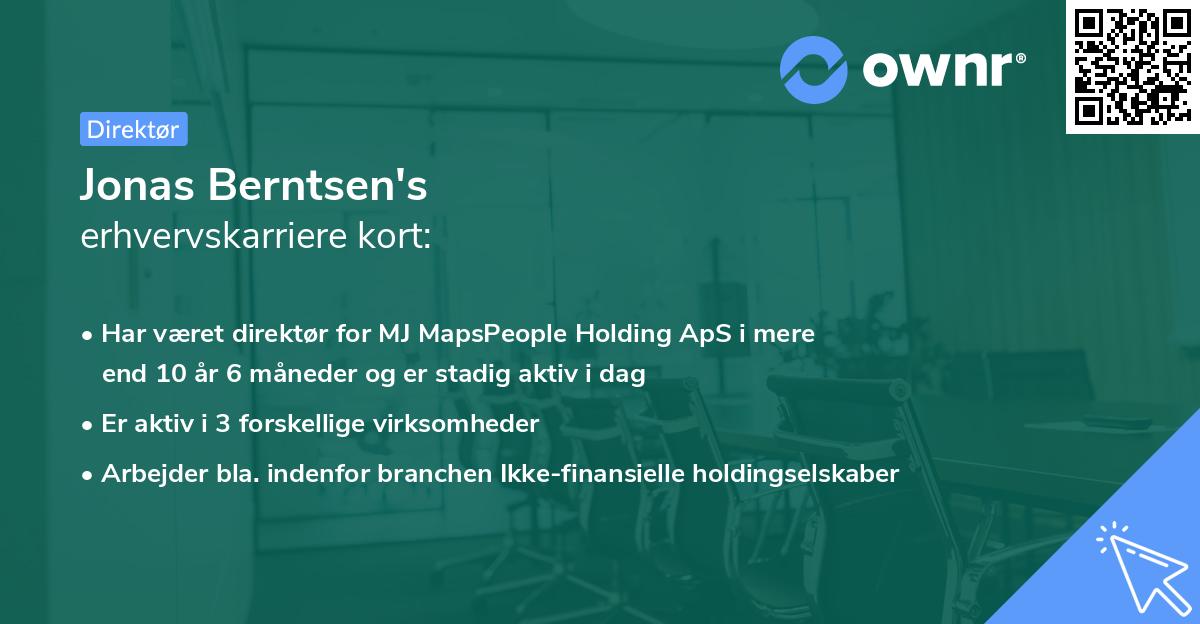 ownr®

Direktør

Jonas Berntsen's
erhvervskarriere kort:

• Har været direktør for MJ MapsPeople Holding ApS i mere end 10 år 6 måneder og er stadig aktiv i dag
• Er aktiv i 3 forskellige virksomheder
• Arbejder bla. indenfor branchen Ikke-finansielle holdingselskaber